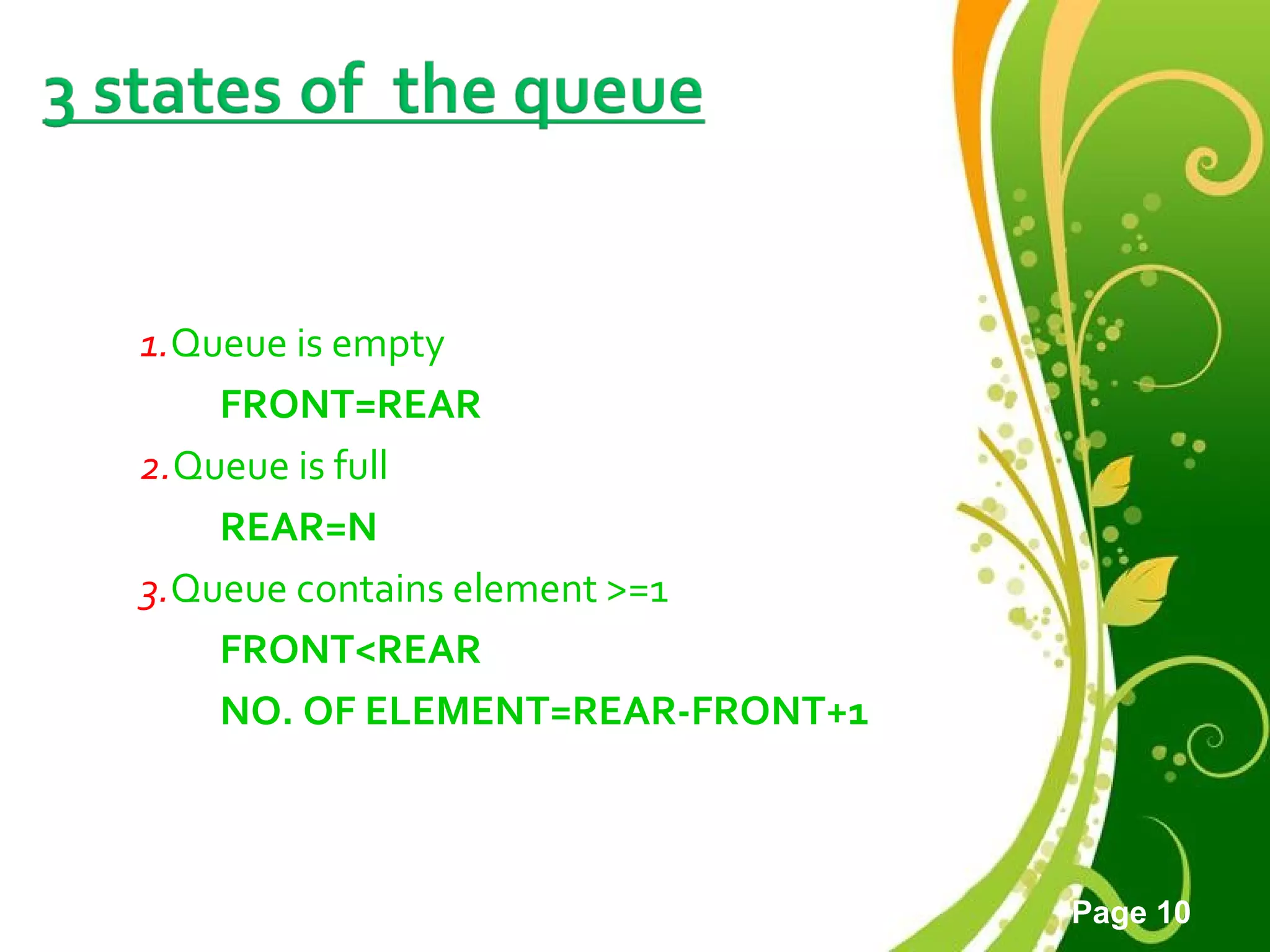 3 states of the queue

1. Queue is empty

FRONT=REAR

2. Queue is full

REAR=N

3. Queue contains element >=1

FRONT<REAR

NO. OF ELEMENT=REAR-FRONT+1

Page 10